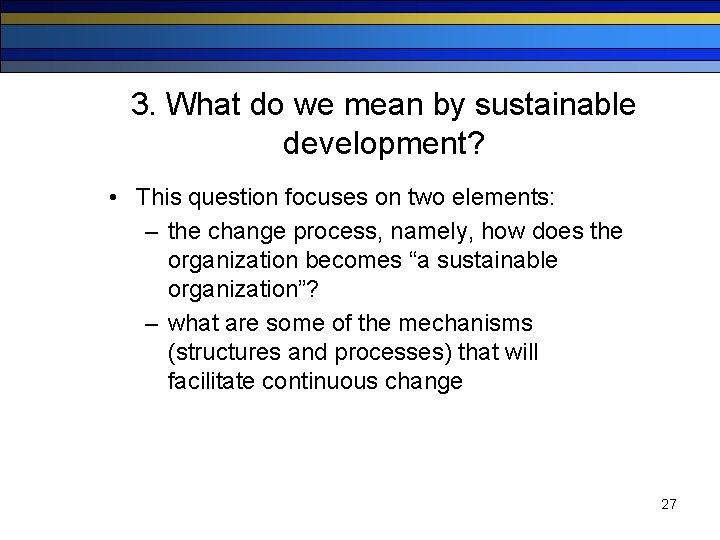 3. What do we mean by sustainable development?

• This question focuses on two elements:
  – the change process, namely, how does the organization becomes “a sustainable organization”?
  – what are some of the mechanisms (structures and processes) that will facilitate continuous change

27